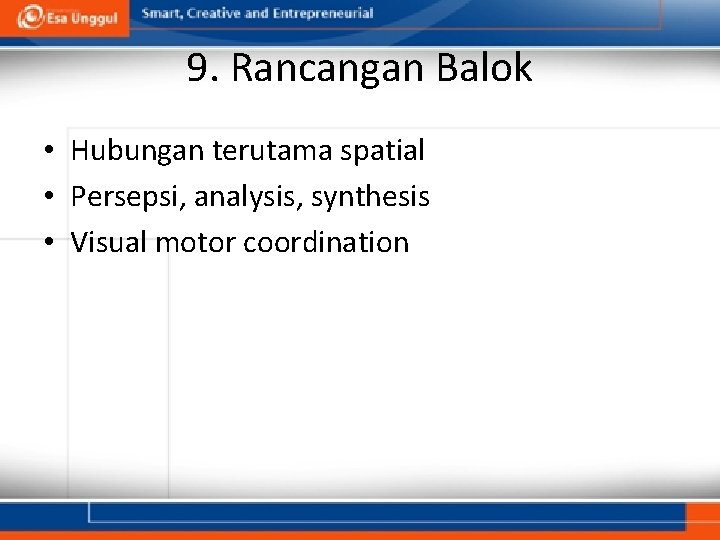 Esa Unggul
Smart, Creative and Entrepreneurial

9. Rancangan Balok

• Hubungan terutama spatial
• Persepsi, analysis, synthesis
• Visual motor coordination